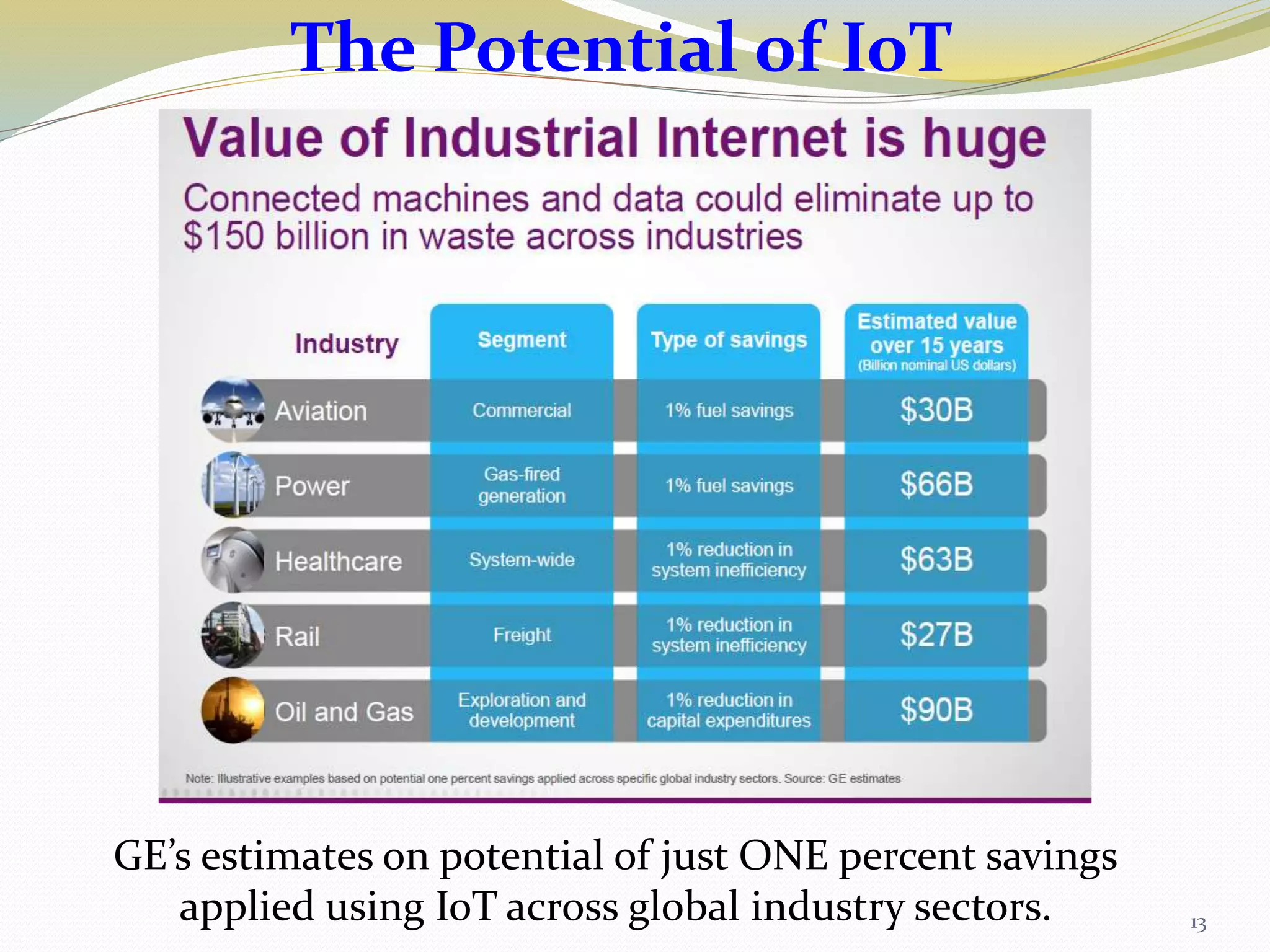 The Potential of IoT

Value of Industrial Internet is huge

Connected machines and data could eliminate up to \$150 billion in waste across industries

| Industry | Segment | Type of savings | Estimated value over 15 years (Billion nominal US dollars) |
|---|---|---|---|
| Aviation | Commercial | 1% fuel savings | \$30B |
| Power | Gas-fired generation | 1% fuel savings | \$66B |
| Healthcare | System-wide | 1% reduction in system inefficiency | \$63B |
| Rail | Freight | 1% reduction in system inefficiency | \$27B |
| Oil and Gas | Exploration and development | 1% reduction in capital expenditures | \$90B |

Note: Illustrative examples based on potential one percent savings applied across specific global industry sectors. Source: GE estimates

GE's estimates on potential of just ONE percent savings applied using IoT across global industry sectors.

13